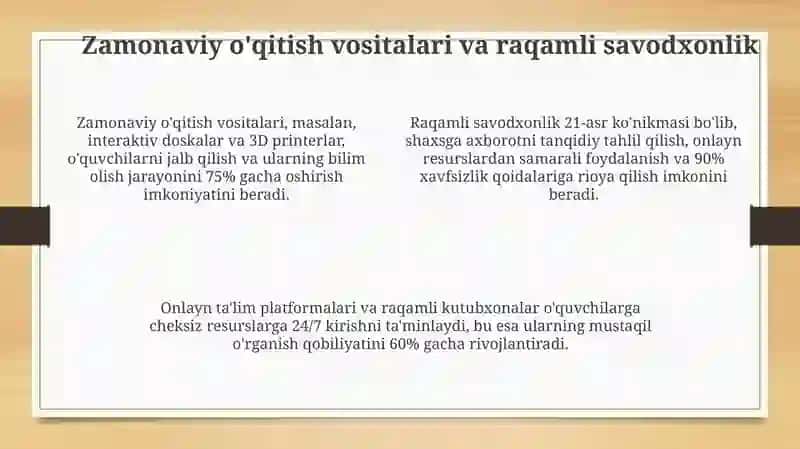 Zamonaviy o'qitish vositalari va raqamli savodxonlik

Zamonaviy o'qitish vositalari, masalan, interaktiv doskalar va 3D printerlar, o'quvchilarni jalb qilish va ularning bilim olish jarayonini 75% gacha oshirish imkoniyatini beradi.

Raqamli savodxonlik 21-asr ko'nikmasi bo'lib, shaxsga axborotni tanqidiy tahlil qilish, onlayn resurslardan samarali foydalanish va 90% xavfsizlik qoidalariga rioya qilish imkonini beradi.

Onlayn ta'lim platformalari va raqamli kutubxonalar o'quvchilarga cheksiz resurslarga 24/7 kirishni ta'minlaydi, bu esa ularning mustaqil o'rganish qobiliyatini 60% gacha rivojlantiradi.